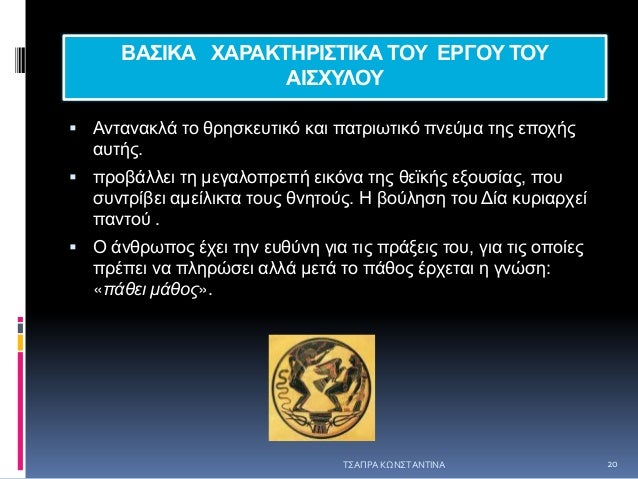 ΒΑΣΙΚΑ ΧΑΡΑΚΤΗΡΙΣΤΙΚΑ ΤΟΥ ΕΡΓΟΥ ΤΟΥ ΑΙΣΧΥΛΟΥ

▪ Αντανακλά το θρησκευτικό και πατριωτικό πνεύμα της εποχής αυτής.

▪ προβάλλει τη μεγαλοπρεπή εικόνα της θεϊκής εξουσίας, που συντρίβει αμείλικτα τους θνητούς. Η βούληση του Δία κυριαρχεί παντού .

▪ Ο άνθρωπος έχει την ευθύνη για τις πράξεις του, για τις οποίες πρέπει να πληρώσει αλλά μετά το πάθος έρχεται η γνώση: «πάθει μάθος».

ΤΣΑΠΡΑ ΚΩΝΣΤΑΝΤΙΝΑ

20